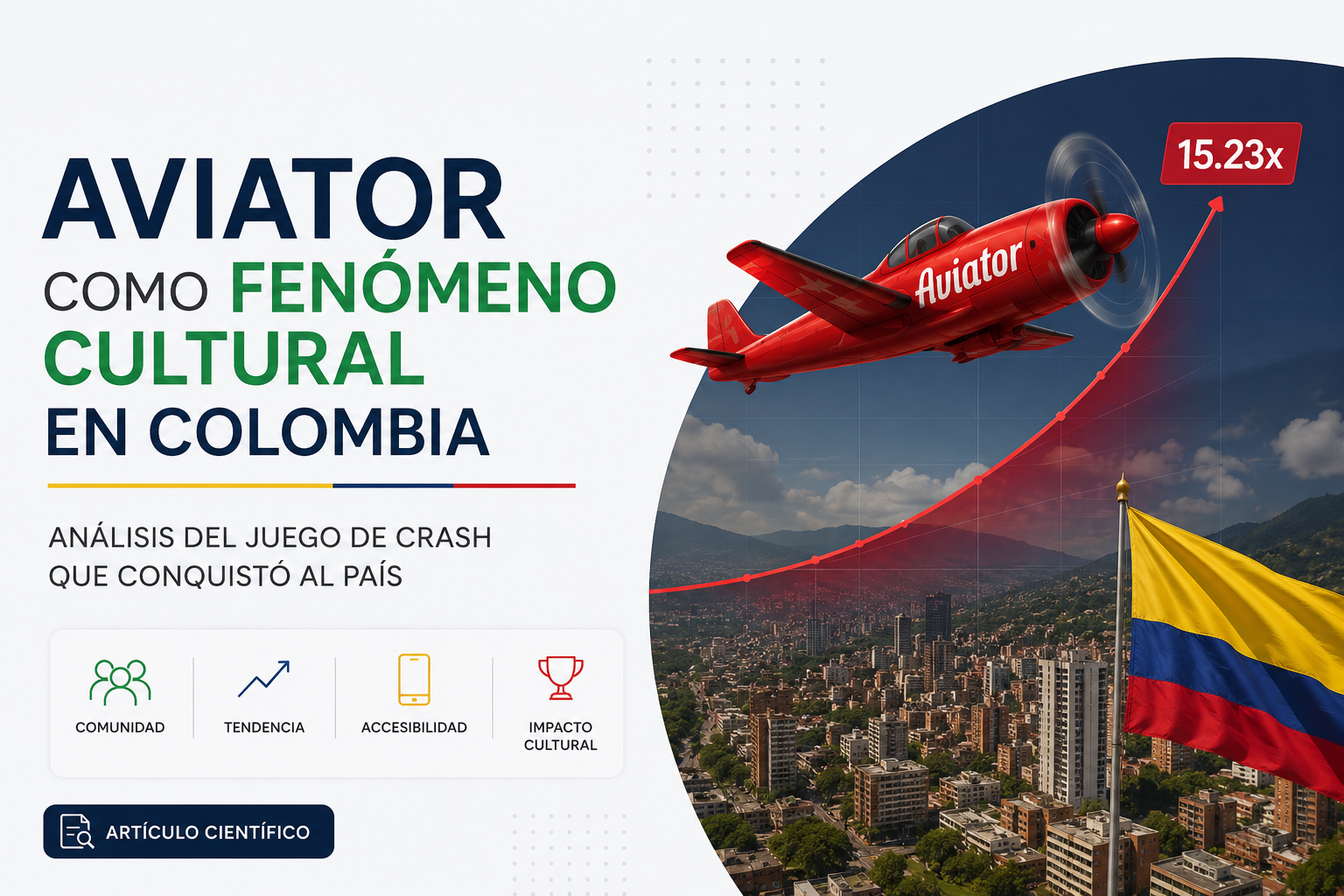 AVIATOR
COMO FENÓMENO CULTURAL
EN COLOMBIA

ANÁLISIS DEL JUEGO DE CRASH QUE CONQUISTÓ AL PAÍS

COMUNIDAD

TENDENCIA

ACCESIBILIDAD

IMPACTO CULTURAL

ARTÍCULO CIENTÍFICO

15.23x

Aviator